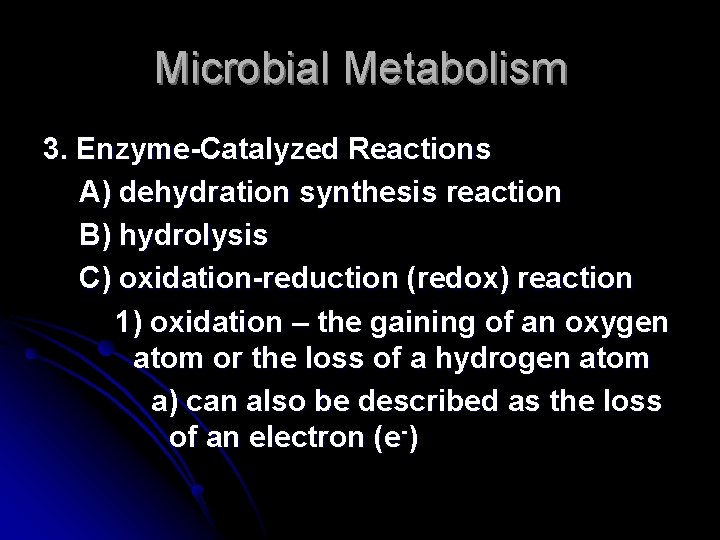 Microbial Metabolism

3. Enzyme-Catalyzed Reactions

A) dehydration synthesis reaction

B) hydrolysis

C) oxidation-reduction (redox) reaction

1) oxidation – the gaining of an oxygen atom or the loss of a hydrogen atom

a) can also be described as the loss of an electron ($e^-$)